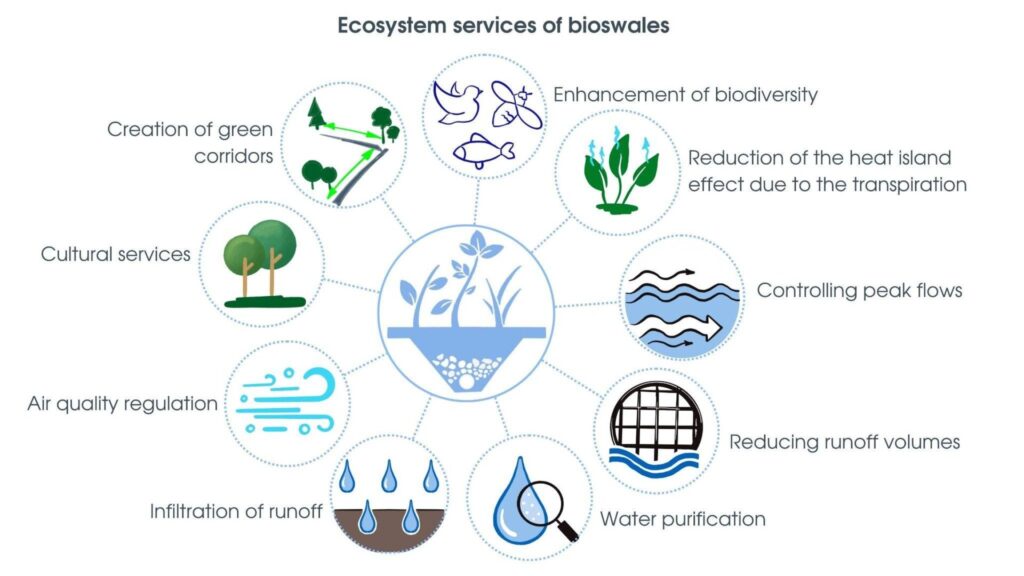 Ecosystem services of bioswales

Creation of green corridors

Enhancement of biodiversity

Reduction of the heat island effect due to the transpiration

Cultural services

Controlling peak flows

Air quality regulation

Reducing runoff volumes

Infiltration of runoff

Water purification